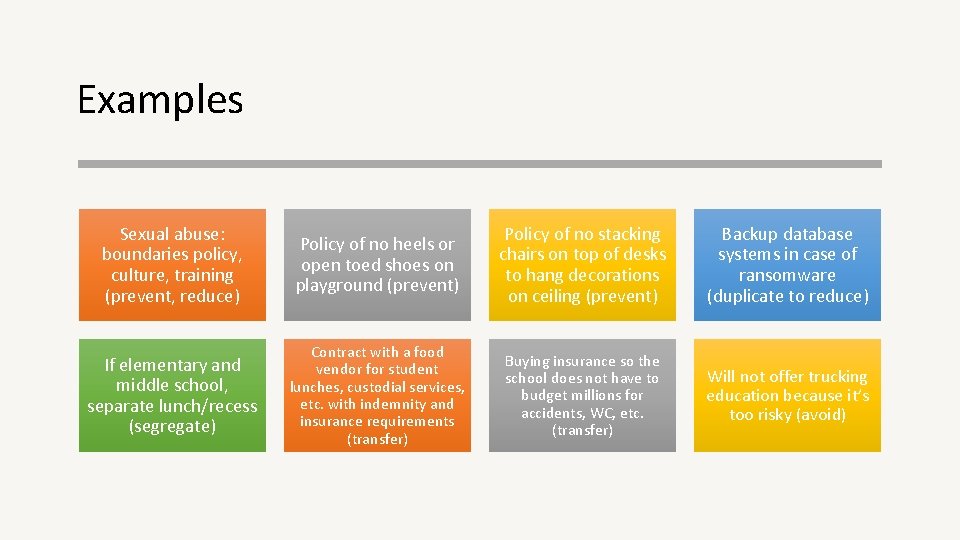 Examples

Sexual abuse: boundaries policy, culture, training (prevent, reduce)

Policy of no heels or open toed shoes on playground (prevent)

Policy of no stacking chairs on top of desks to hang decorations on ceiling (prevent)

Backup database systems in case of ransomware (duplicate to reduce)

If elementary and middle school, separate lunch/recess (segregate)

Contract with a food vendor for student lunches, custodial services, etc. with indemnity and insurance requirements (transfer)

Buying insurance so the school does not have to budget millions for accidents, WC, etc. (transfer)

Will not offer trucking education because it's too risky (avoid)